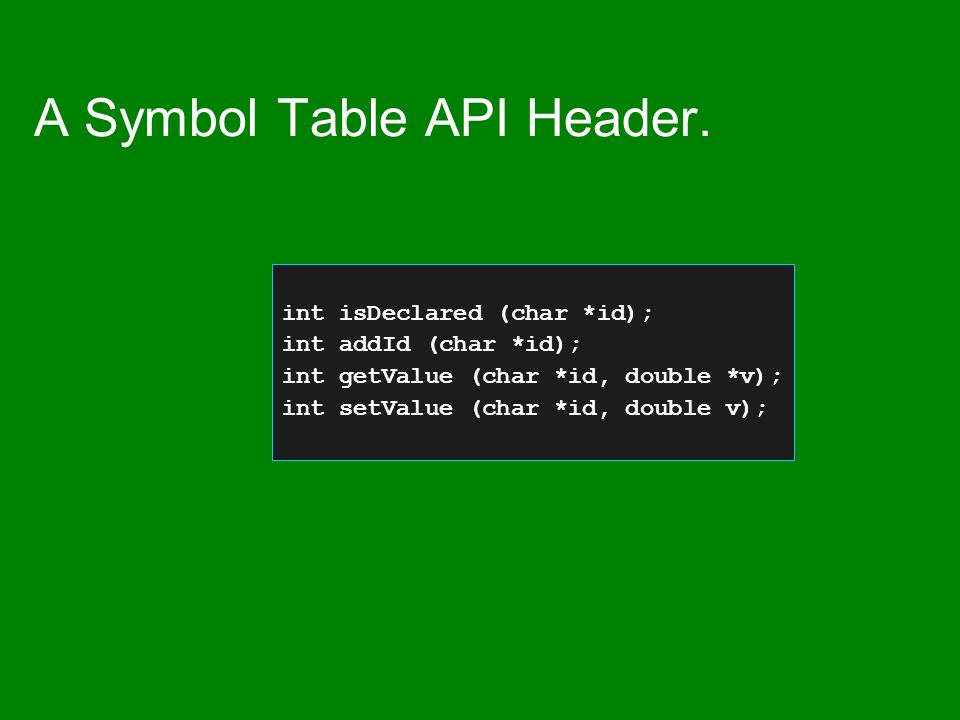 A Symbol Table API Header.

int isDeclared (char *id);
int addId (char *id);
int getValue (char *id, double *v);
int setValue (char *id, double v);